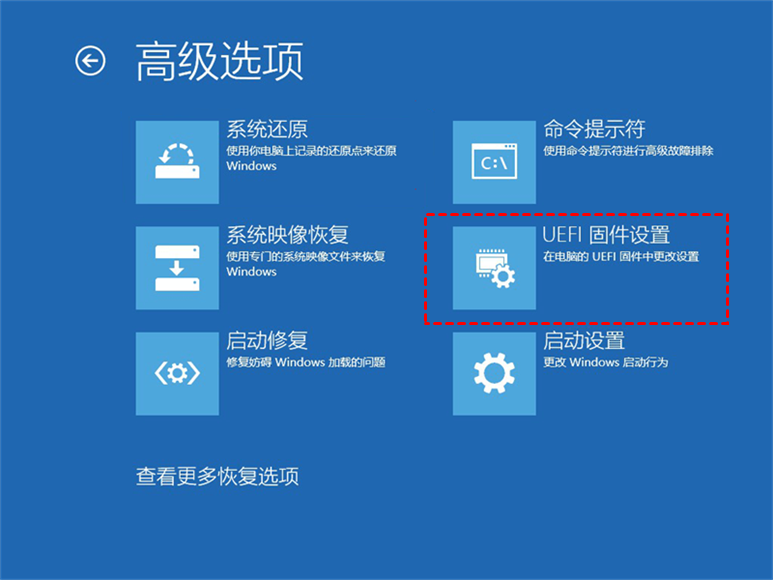 高级选项

系统还原
使用你电脑上记录的还原点来还原 Windows

系统映像恢复
使用专门的系统映像文件来恢复 Windows

启动修复
修复妨碍 Windows 加载的问题

命令提示符
使用命令提示符进行高级故障排除

C:\

UEFI 固件设置
在电脑的 UEFI 固件中更改设置

启动设置
更改 Windows 启动行为

查看更多恢复选项